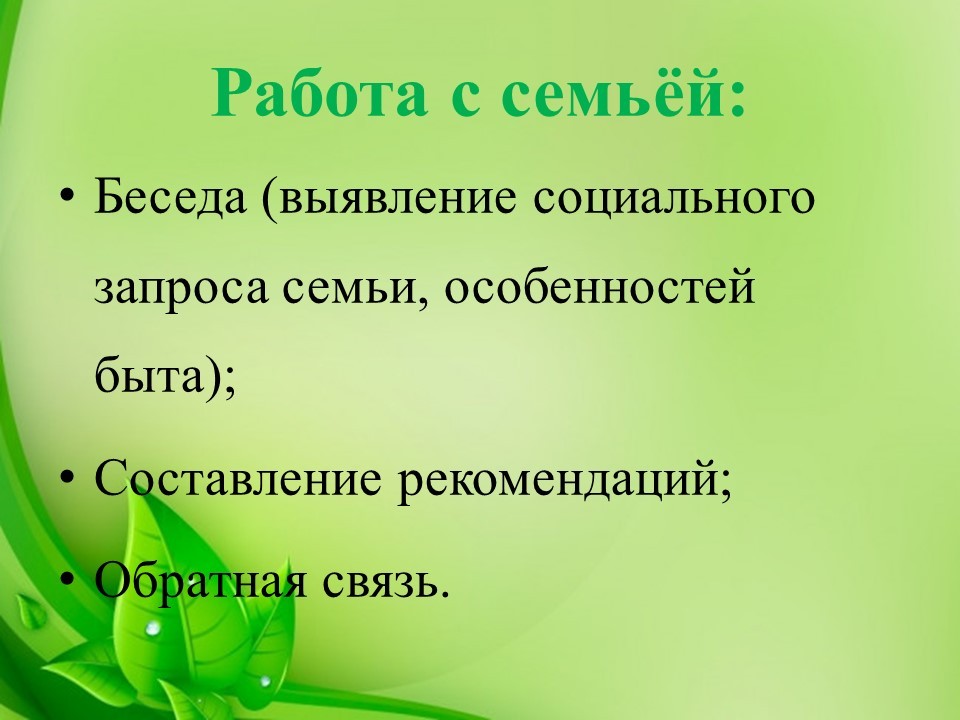 Работа с семьёй:

• Беседа (выявление социального запроса семьи, особенностей быта);

• Составление рекомендаций;

• Обратная связь.